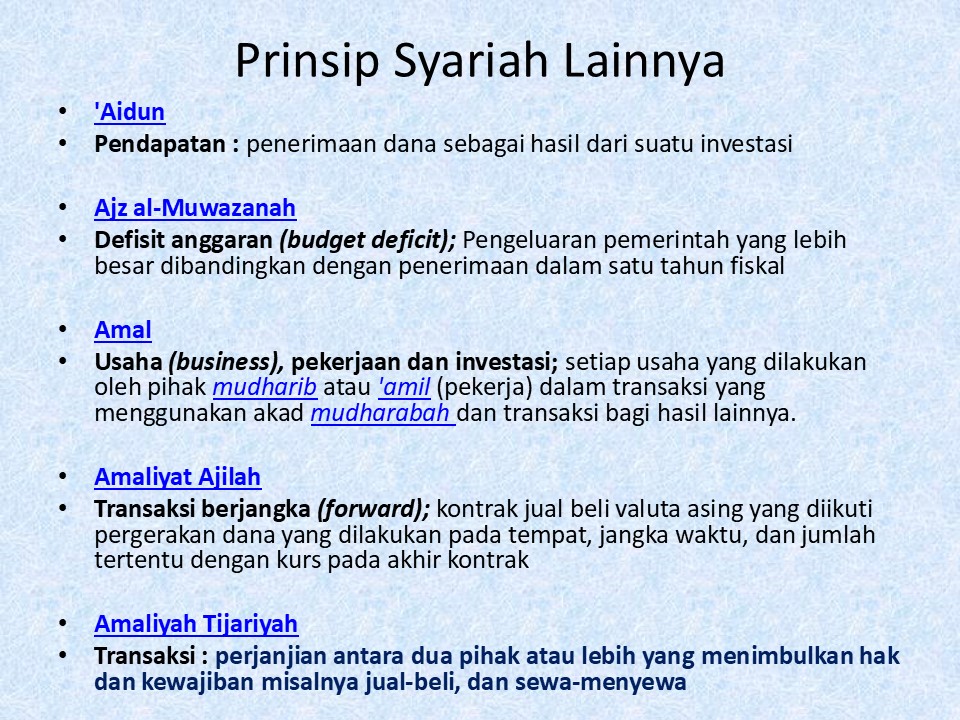 Prinsip Syariah Lainnya

• 'Aidun
• Pendapatan : penerimaan dana sebagai hasil dari suatu investasi

• Ajz al-Muwazanah
• Defisit anggaran (budget deficit); Pengeluaran pemerintah yang lebih besar dibandingkan dengan penerimaan dalam satu tahun fiskal

• Amal
• Usaha (business), pekerjaan dan investasi; setiap usaha yang dilakukan oleh pihak mudharib atau 'amil (pekerja) dalam transaksi yang menggunakan akad mudharabah dan transaksi bagi hasil lainnya.

• Amaliyat Ajilah
• Transaksi berjangka (forward); kontrak jual beli valuta asing yang diikuti pergerakan dana yang dilakukan pada tempat, jangka waktu, dan jumlah tertentu dengan kurs pada akhir kontrak

• Amaliyah Tijariyah
• Transaksi : perjanjian antara dua pihak atau lebih yang menimbulkan hak dan kewajiban misalnya jual-beli, dan sewa-menyewa